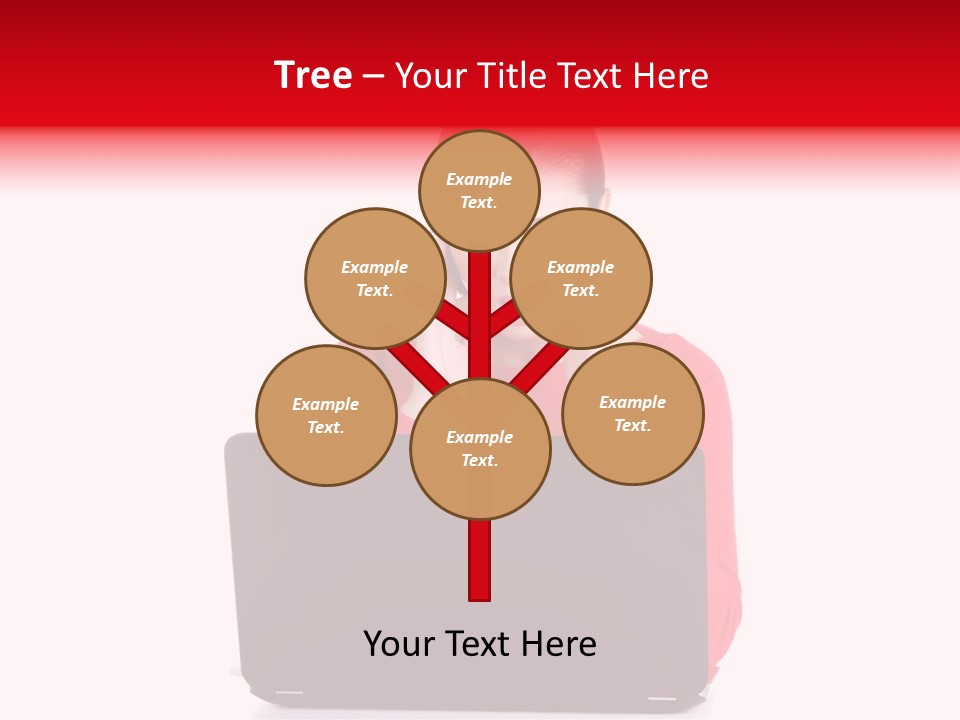 Tree – Your Title Text Here

Example Text.

Example Text.

Example Text.

Example Text.

Example Text.

Example Text.

Your Text Here